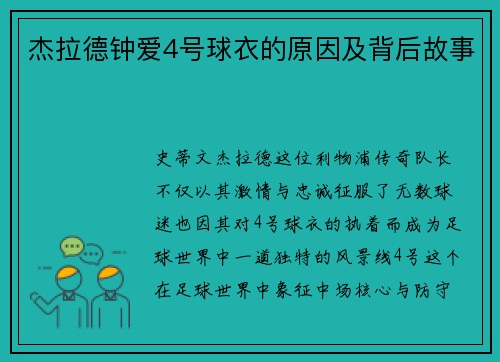 杰拉德钟爱4号球衣的原因及背后故事

史蒂文杰拉德这位利物浦传奇队长不仅以其激情与忠诚征服了无数球迷也因其对4号球衣的执着而成为足球世界中一道独特的风景线4号这个在足球世界中象征中场核心与防守